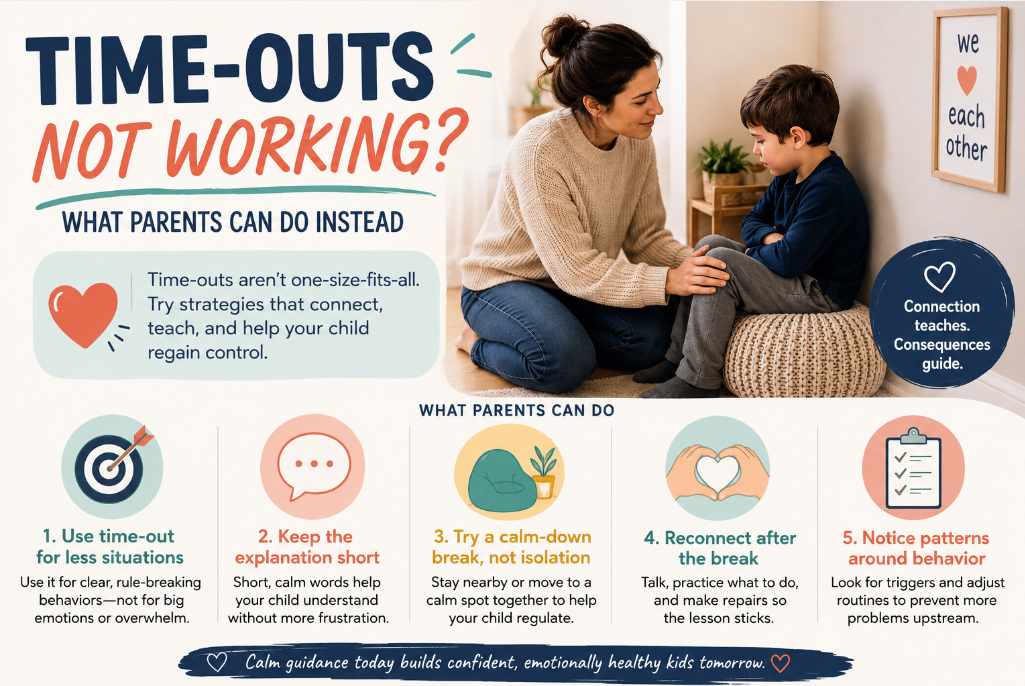 TIME-OUTS NOT WORKING?

WHAT PARENTS CAN DO INSTEAD

Time-outs aren't one-size-fits-all. Try strategies that connect, teach, and help your child regain control.

we
each other

Connection teaches. Consequences guide.

WHAT PARENTS CAN DO

1. Use time-out for less situations
Use it for clear, rule-breaking behaviors—not for big emotions or overwhelm.

2. Keep the explanation short
Short, calm words help your child understand without more frustration.

3. Try a calm-down break, not isolation
Stay nearby or move to a calm spot together to help your child regulate.

4. Reconnect after the break
Talk, practice what to do, and make repairs so the lesson sticks.

5. Notice patterns around behavior
Look for triggers and adjust routines to prevent more problems upstream.

Calm guidance today builds confident, emotionally healthy kids tomorrow.